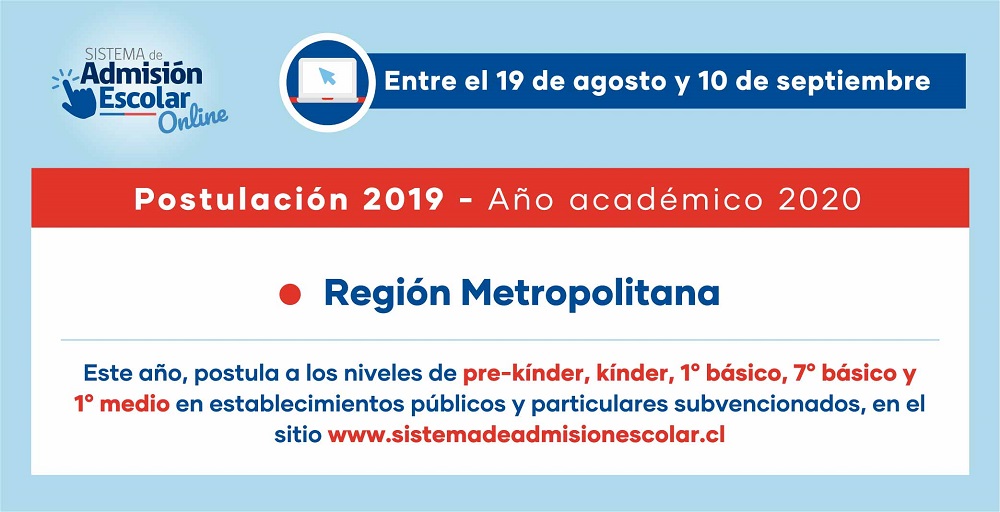 SISTEMA de
Admisión
Escolar
Online

Entre el 19 de agosto y 10 de septiembre

Postulación 2019 - Año académico 2020

Región Metropolitana

Este año, postula a los niveles de pre-kínder, kínder, 1° básico, 7° básico y 1° medio en establecimientos públicos y particulares subvencionados, en el sitio www.sistemadeadmisionescolar.cl